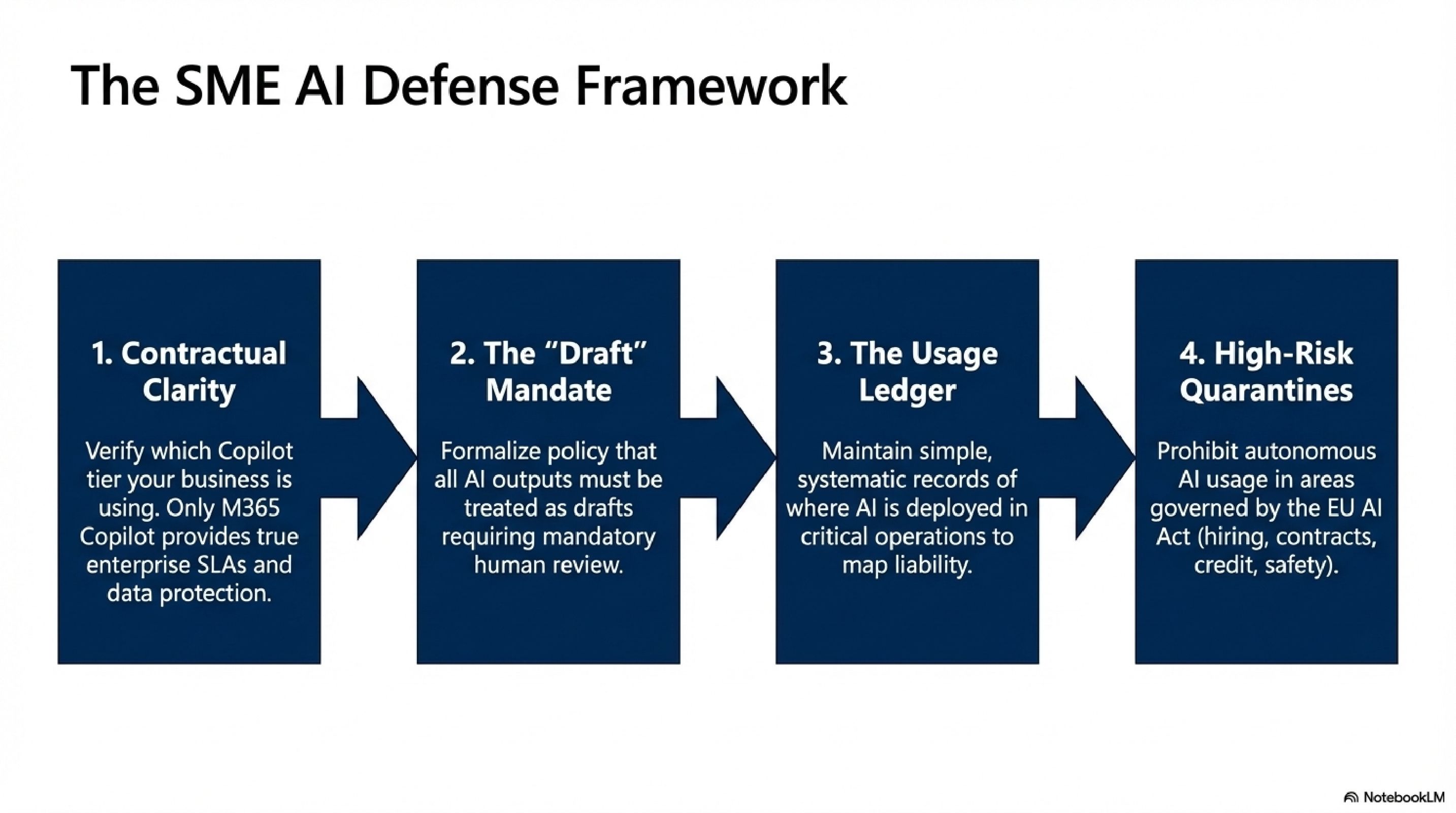 The SME AI Defense Framework

1. Contractual Clarity

Verify which Copilot tier your business is using. Only M365 Copilot provides true enterprise SLAs and data protection.

2. The “Draft” Mandate

Formalize policy that all AI outputs must be treated as drafts requiring mandatory human review.

3. The Usage Ledger

Maintain simple, systematic records of where AI is deployed in critical operations to map liability.

4. High-Risk Quarantines

Prohibit autonomous AI usage in areas governed by the EU AI Act (hiring, contracts, credit, safety).

NotebookLM